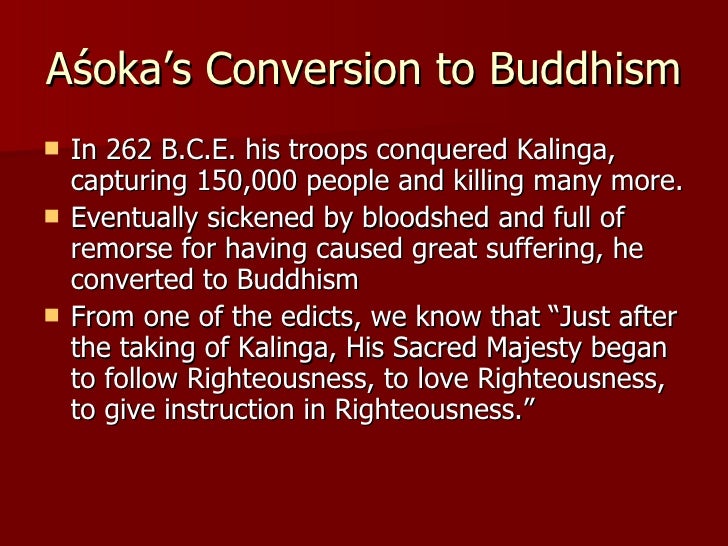 Aśoka’s Conversion to Buddhism

In 262 B.C.E. his troops conquered Kalinga, capturing 150,000 people and killing many more.

Eventually sickened by bloodshed and full of remorse for having caused great suffering, he converted to Buddhism

From one of the edicts, we know that “Just after the taking of Kalinga, His Sacred Majesty began to follow Righteousness, to love Righteousness, to give instruction in Righteousness.”